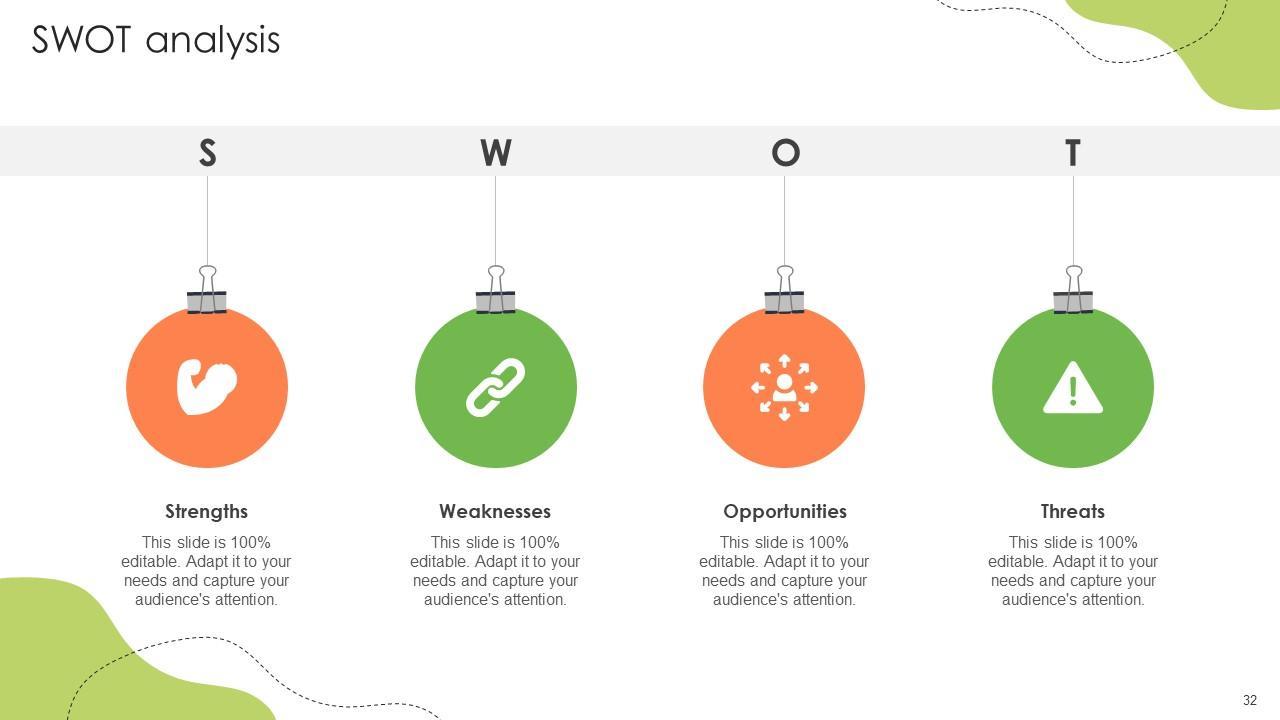 SWOT analysis

S

W

O

T

Strengths

This slide is 100% editable. Adapt it to your needs and capture your audience's attention.

Weaknesses

This slide is 100% editable. Adapt it to your needs and capture your audience's attention.

Opportunities

This slide is 100% editable. Adapt it to your needs and capture your audience's attention.

Threats

This slide is 100% editable. Adapt it to your needs and capture your audience's attention.

32